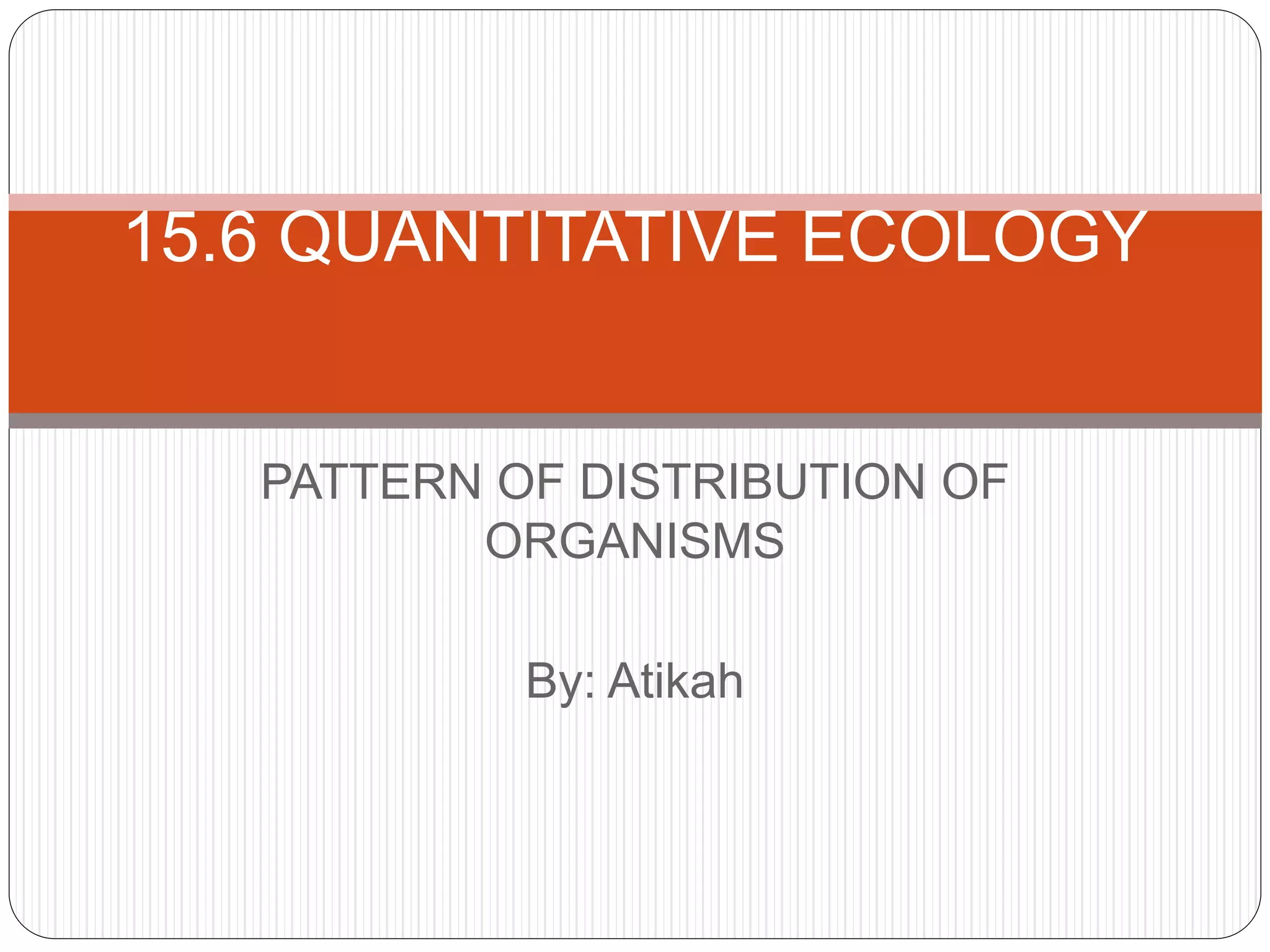 15.6 QUANTITATIVE ECOLOGY

PATTERN OF DISTRIBUTION OF ORGANISMS

By: Atikah